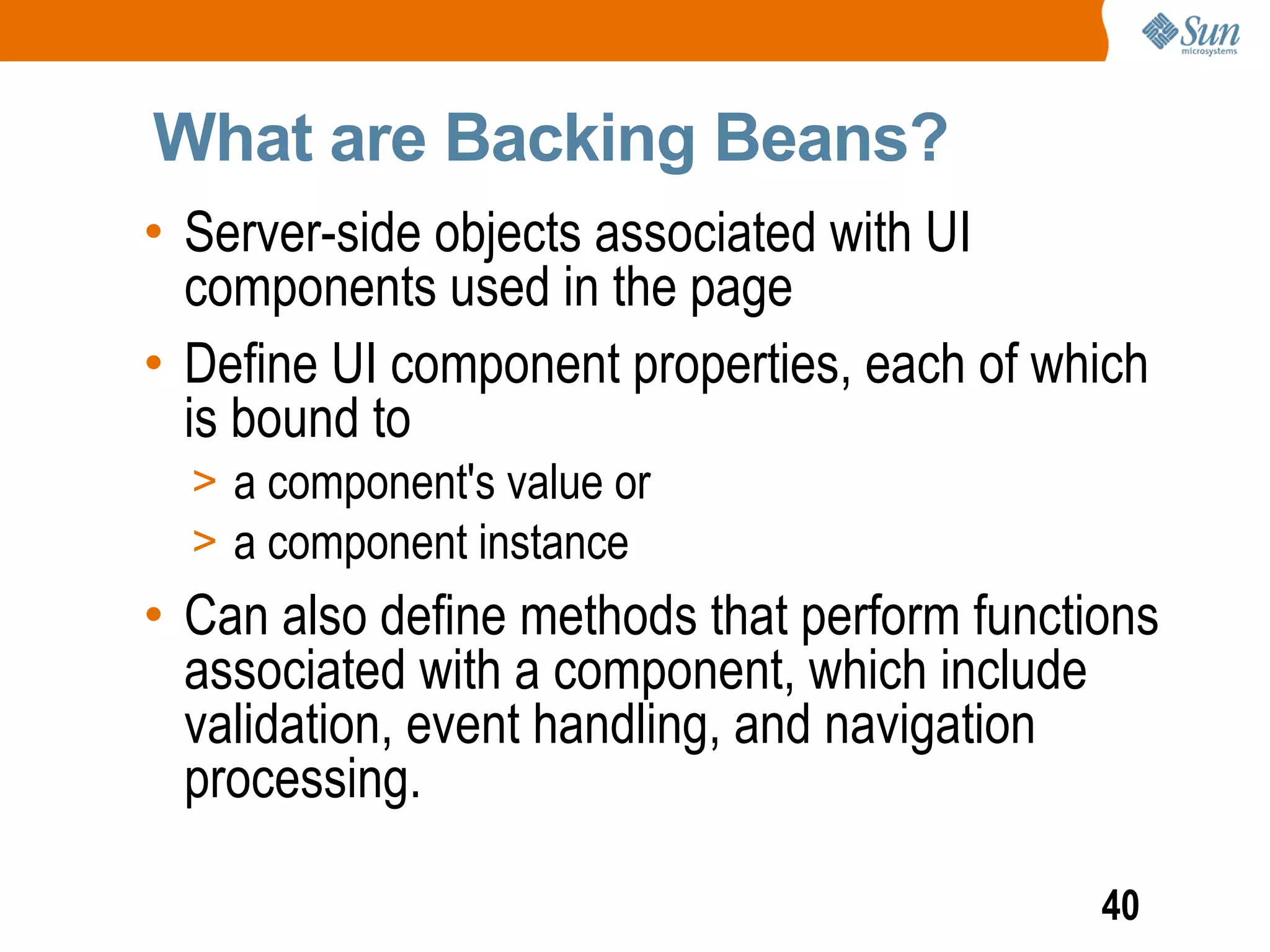 Sun microsystems

What are Backing Beans?

• Server-side objects associated with UI components used in the page

• Define UI component properties, each of which is bound to

> a component's value or

> a component instance

• Can also define methods that perform functions associated with a component, which include validation, event handling, and navigation processing.

40